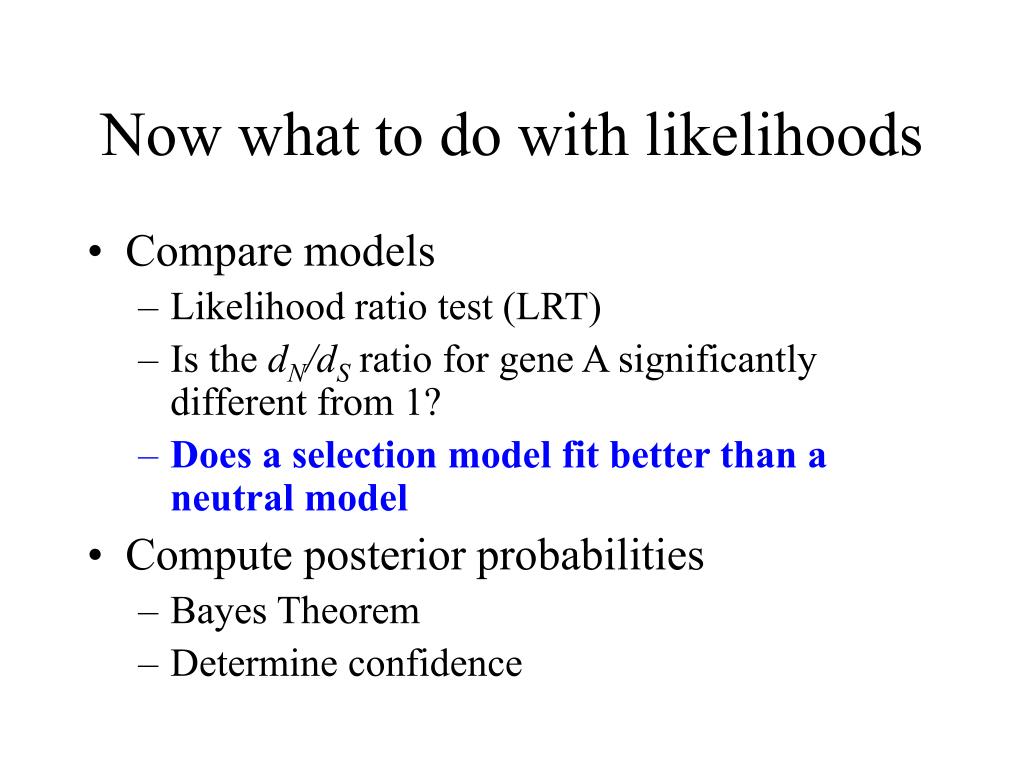 Now what to do with likelihoods

• Compare models
  – Likelihood ratio test (LRT)
  – Is the $d_N/d_S$ ratio for gene A significantly different from 1?
  – Does a selection model fit better than a neutral model
• Compute posterior probabilities
  – Bayes Theorem
  – Determine confidence